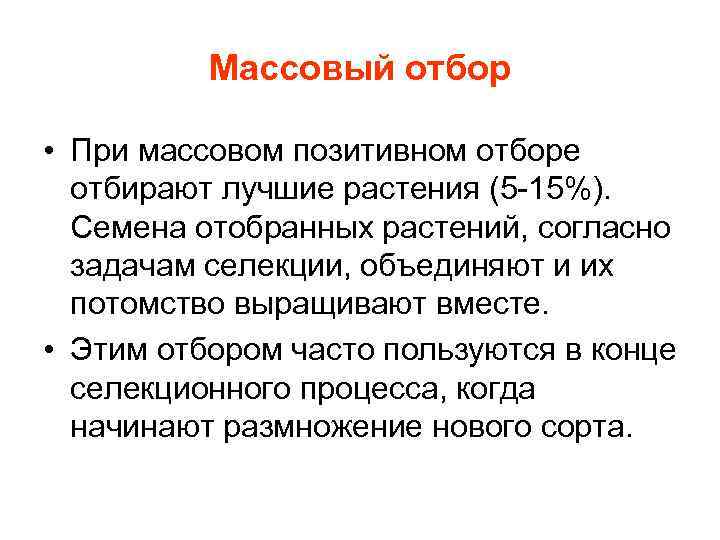 Массовый отбор

• При массовом позитивном отборе отбирают лучшие растения (5-15%). Семена отобранных растений, согласно задачам селекции, объединяют и их потомство выращивают вместе.

• Этим отбором часто пользуются в конце селекционного процесса, когда начинают размножение нового сорта.